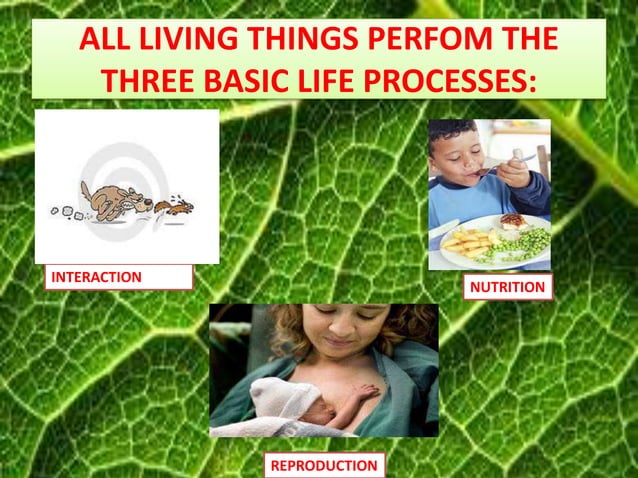 ALL LIVING THINGS PERFOM THE THREE BASIC LIFE PROCESSES:

INTERACTION

NUTRITION

REPRODUCTION